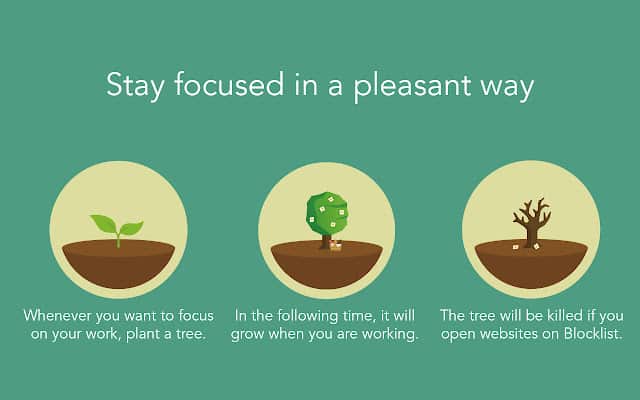 Stay focused in a pleasant way

Whenever you want to focus on your work, plant a tree.

In the following time, it will grow when you are working.

The tree will be killed if you open websites on Blocklist.